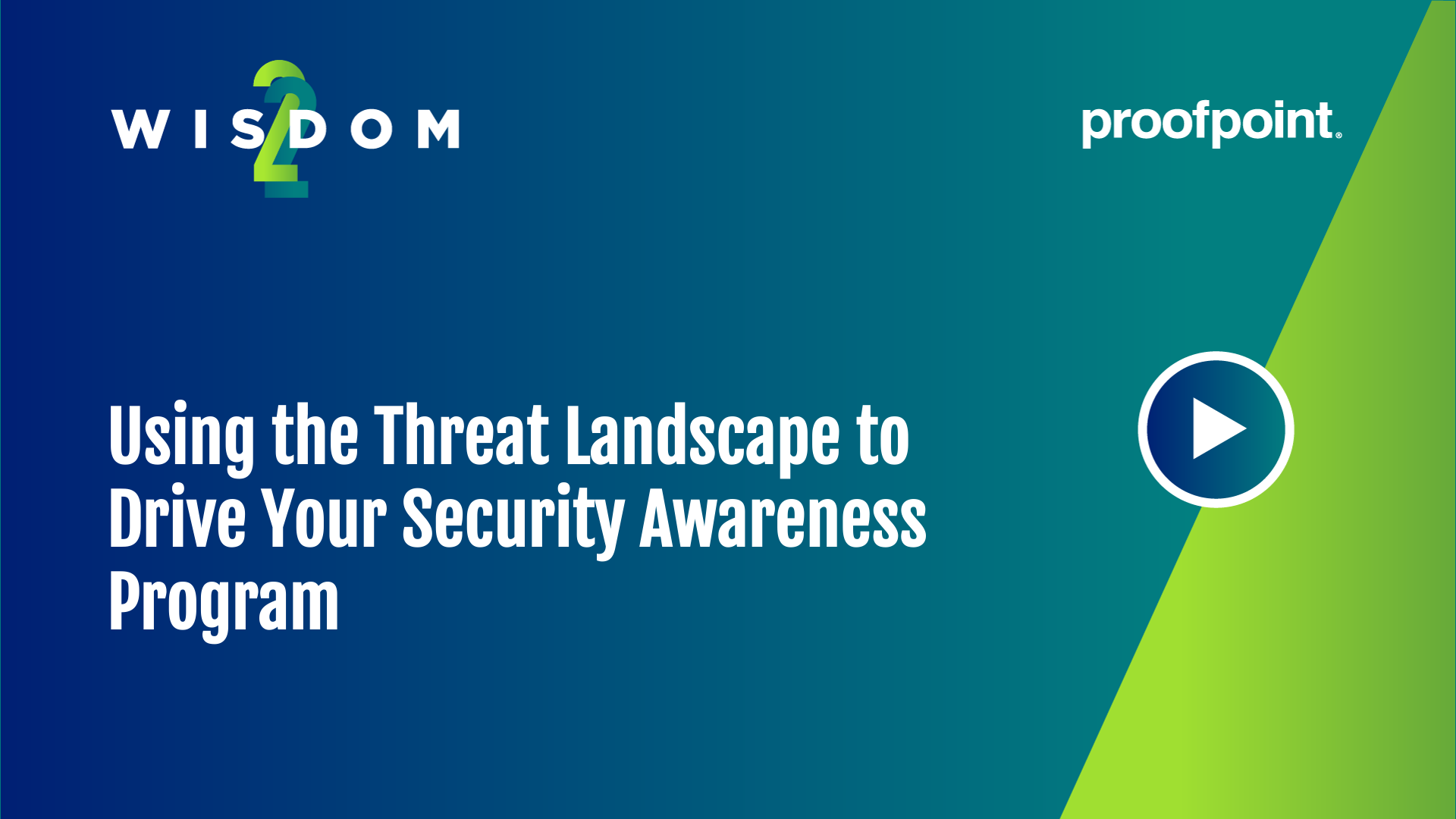 WISDOM 2

proofpoint.

Using the Threat Landscape to Drive Your Security Awareness Program